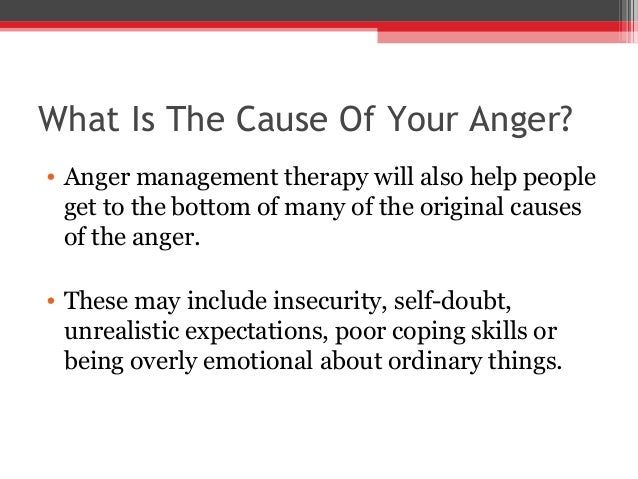 What Is The Cause Of Your Anger?

• Anger management therapy will also help people get to the bottom of many of the original causes of the anger.

• These may include insecurity, self-doubt, unrealistic expectations, poor coping skills or being overly emotional about ordinary things.